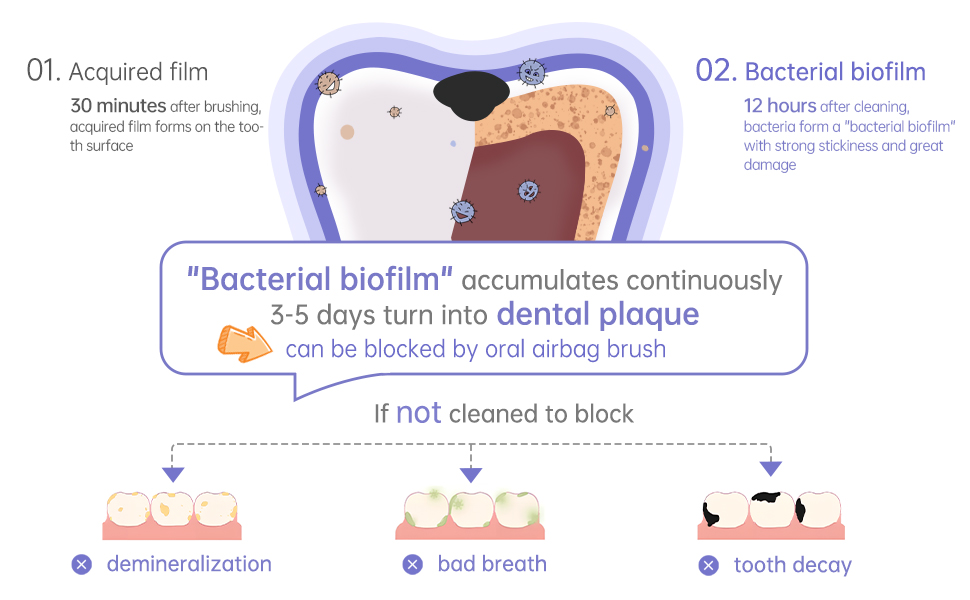 01. Acquired film

30 minutes after brushing, acquired film forms on the tooth surface

02. Bacterial biofilm

12 hours after cleaning, bacteria form a "bacterial biofilm" with strong stickiness and great damage

"Bacterial biofilm" accumulates continuously
3-5 days turn into dental plaque
can be blocked by oral airbag brush

If not cleaned to block

demineralization

bad breath

tooth decay